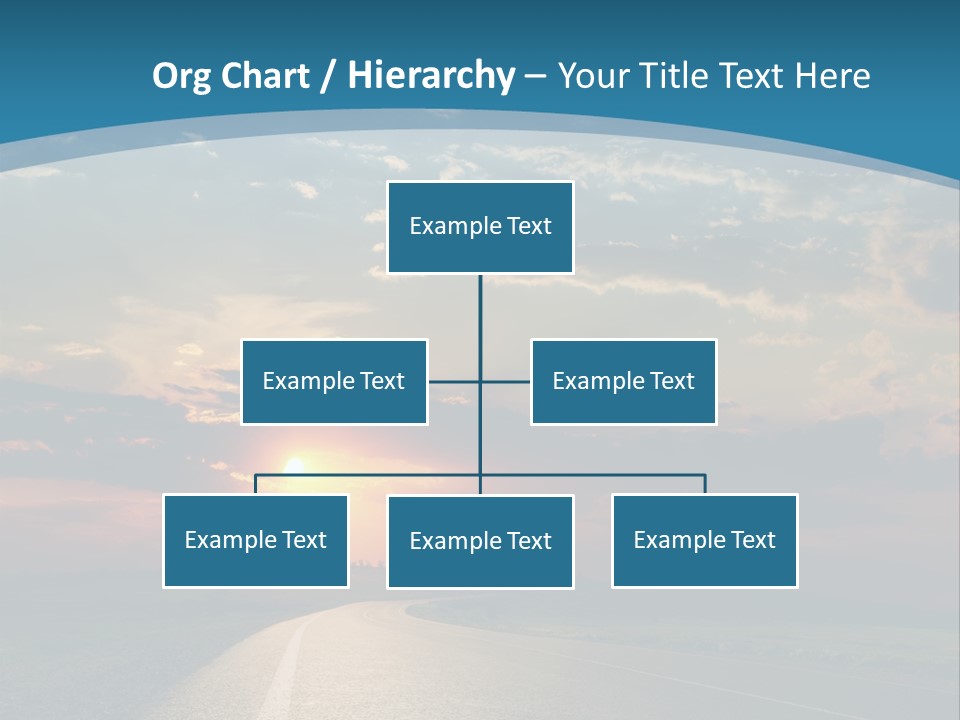 Org Chart / Hierarchy – Your Title Text Here

Example Text

Example Text

Example Text

Example Text

Example Text

Example Text